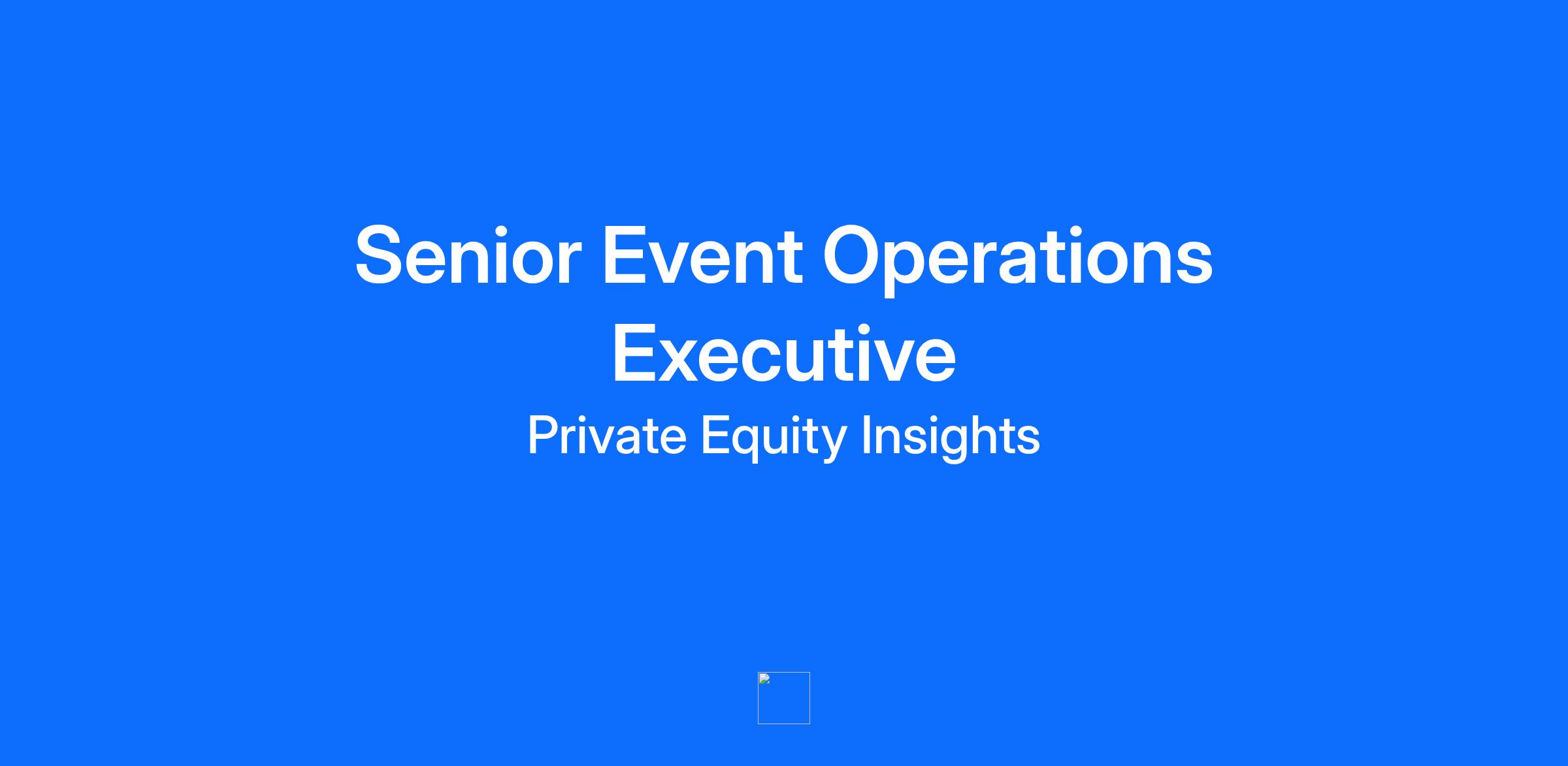 Senior Event Operations Executive

Private Equity Insights